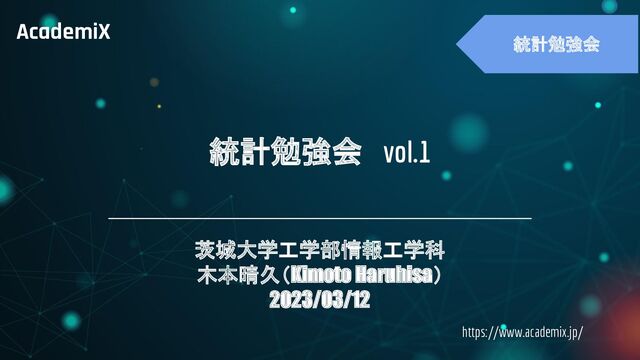 AcademiX

統計勉強会

統計勉強会 vol.1

茨城大学工学部情報工学科
木本晴久（Kimoto Haruhisa）
2023/03/12

https://www.academix.jp/